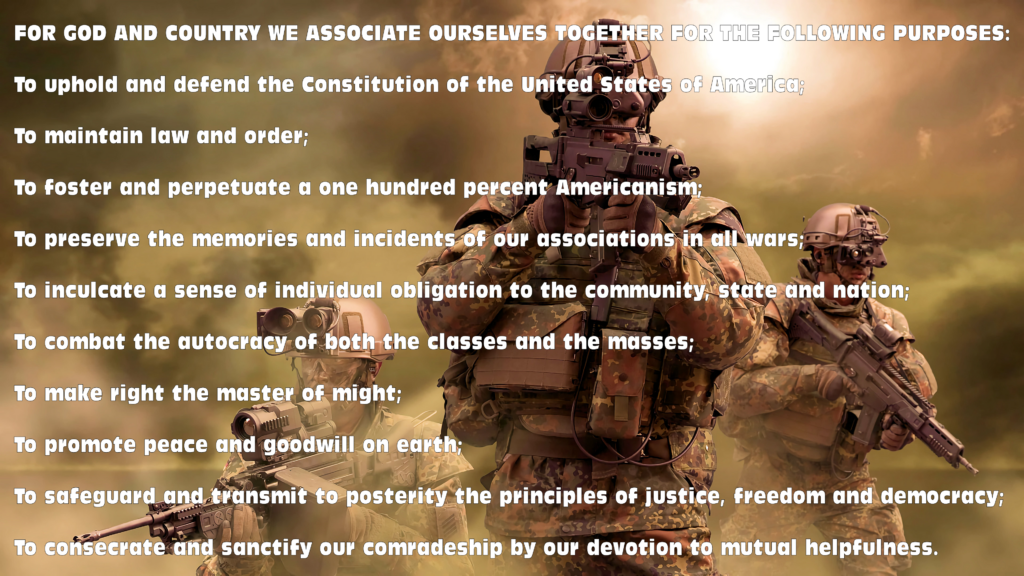 FOR GOD AND COUNTRY WE ASSOCIATE OURSELVES TOGETHER FOR THE FOLLOWING PURPOSES:

To uphold and defend the Constitution of the United States of America;

To maintain law and order;

To foster and perpetuate a one hundred percent Americanism;

To preserve the memories and incidents of our associations in all wars;

To inculcate a sense of individual obligation to the community, state and nation;

To combat the autocracy of both the classes and the masses;

To make right the master of might;

To promote peace and goodwill on earth;

To safeguard and transmit to posterity the principles of justice, freedom and democracy;

To consecrate and sanctify our comradeship by our devotion to mutual helpfulness.